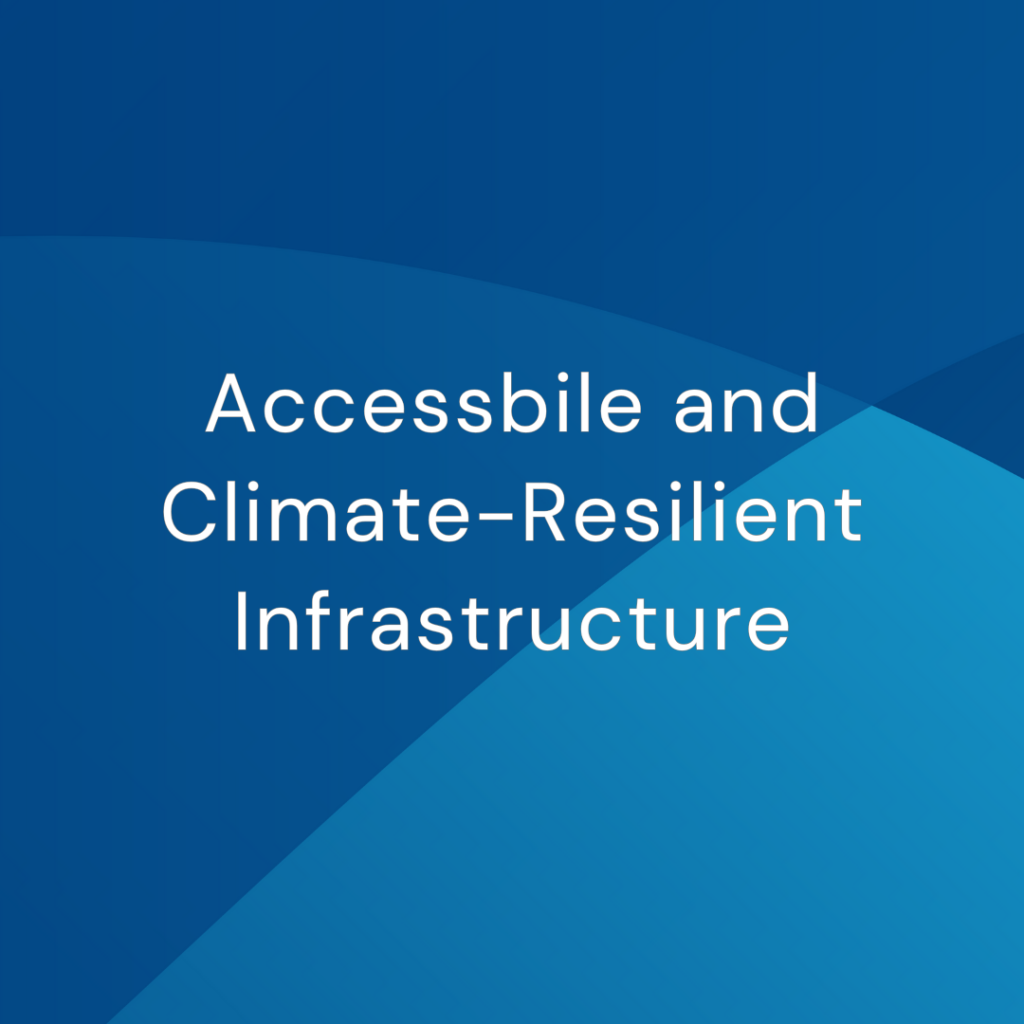 Accessbile and Climate-Resilient Infrastructure